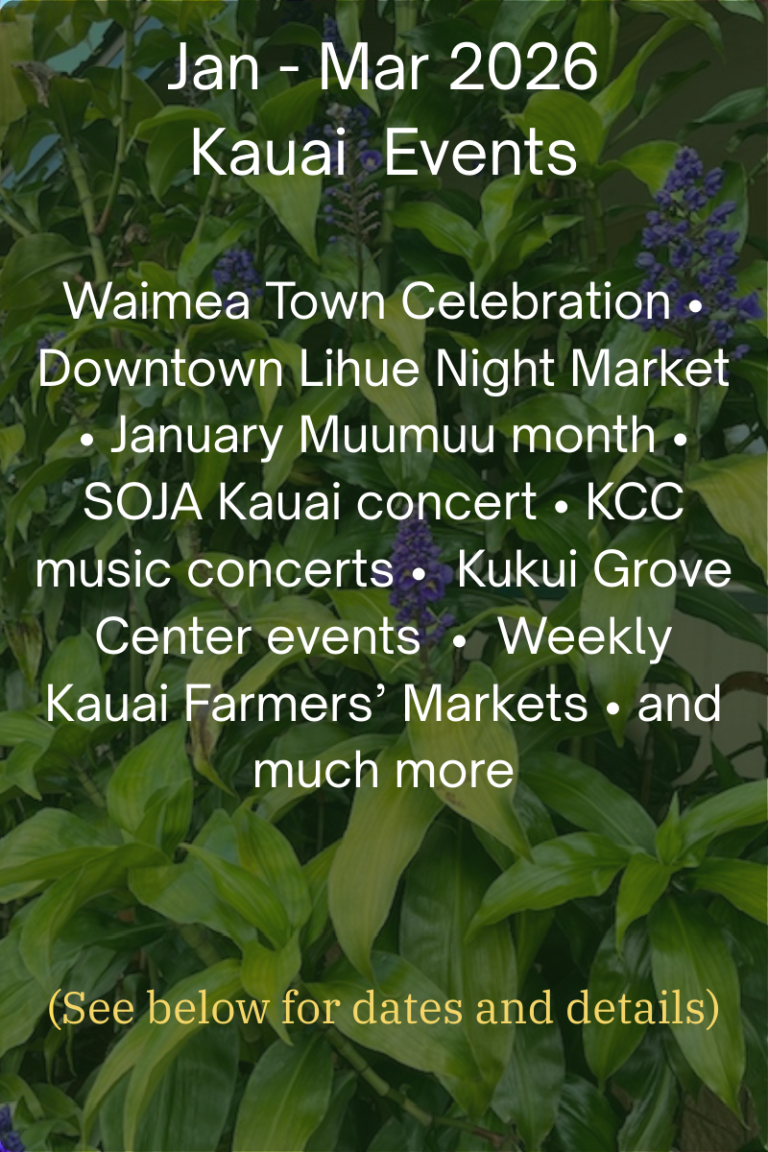 Jan - Mar 2026
Kauai Events

Waimea Town Celebration • Downtown Lihue Night Market • January Muumuu month • SOJA Kauai concert • KCC music concerts • Kukui Grove Center events • Weekly Kauai Farmers' Markets • and much more

(See below for dates and details)